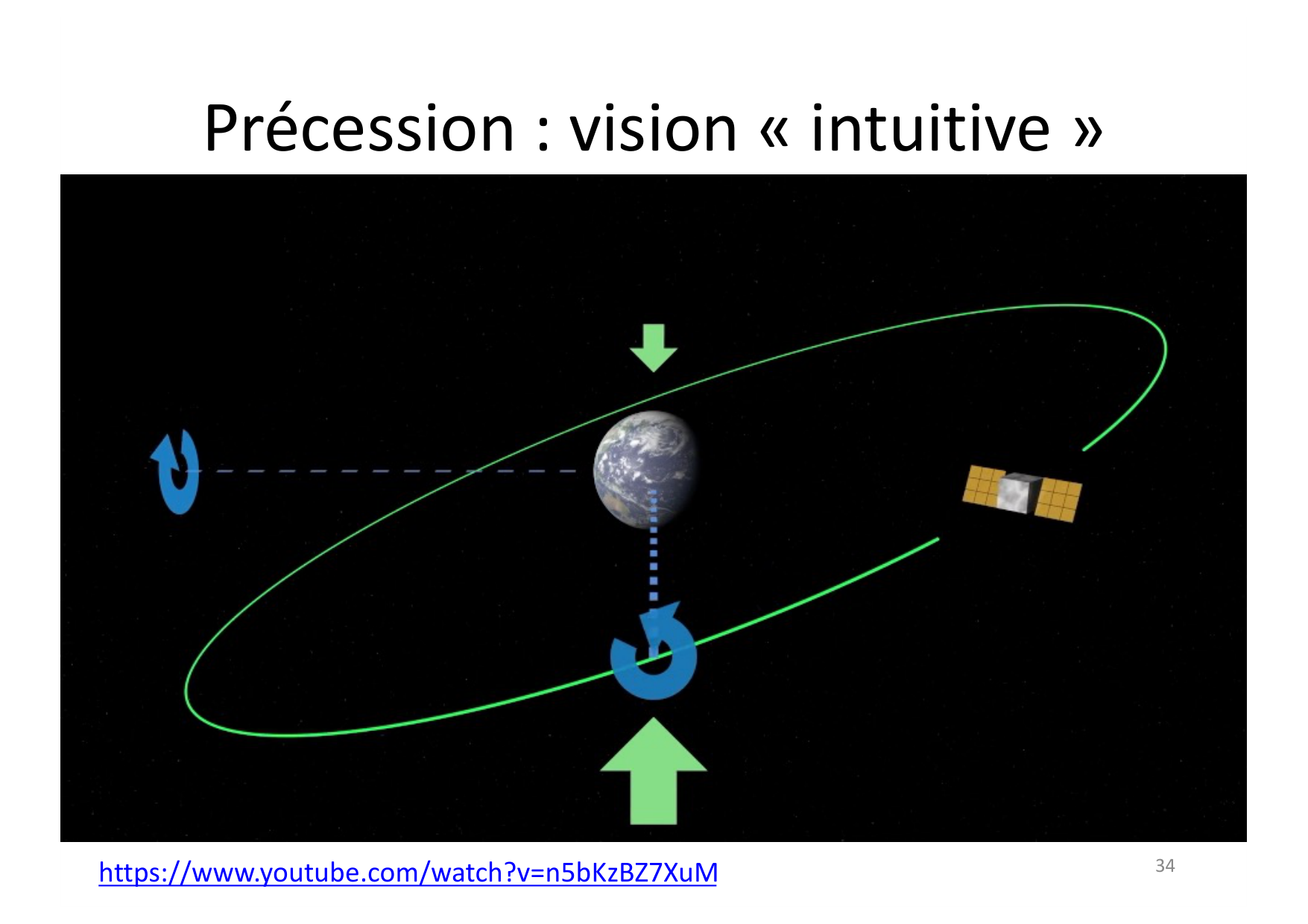 Précession : vision « intuitive »

https://www.youtube.com/watch?v=n5bKzBZ7XuM

34